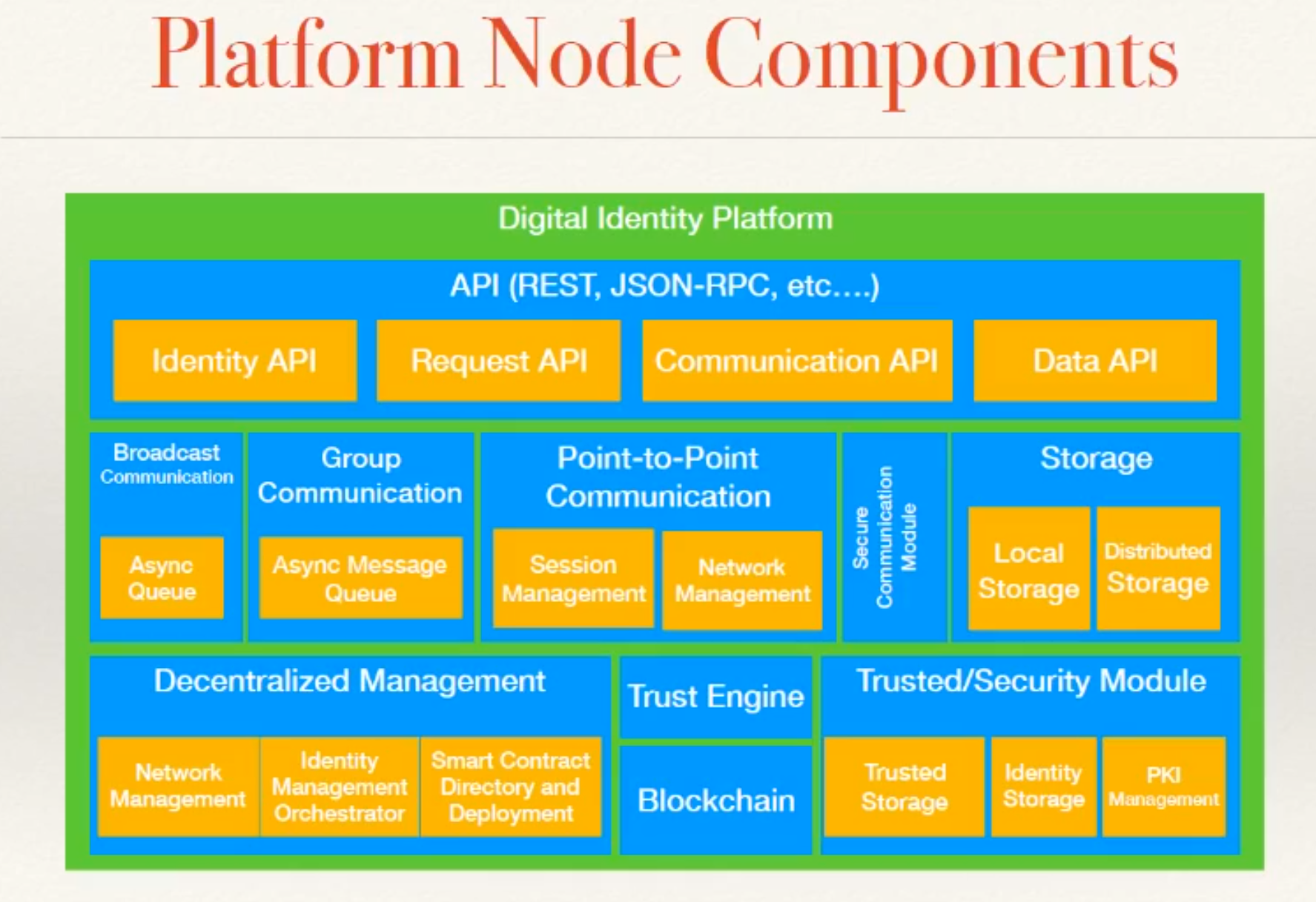 Platform Node Components

Digital Identity Platform

API (REST, JSON-RPC, etc.…)

Identity API

Request API

Communication API

Data API

Broadcast Communication

Async Queue

Group Communication

Async Message Queue

Point-to-Point Communication

Session Management

Network Management

Secure Communication Module

Storage

Local Storage

Distributed Storage

Decentralized Management

Network Management

Identity Management Orchestrator

Smart Contract Directory and Deployment

Trust Engine

Blockchain

Trusted/Security Module

Trusted Storage

Identity Storage

PKI Management